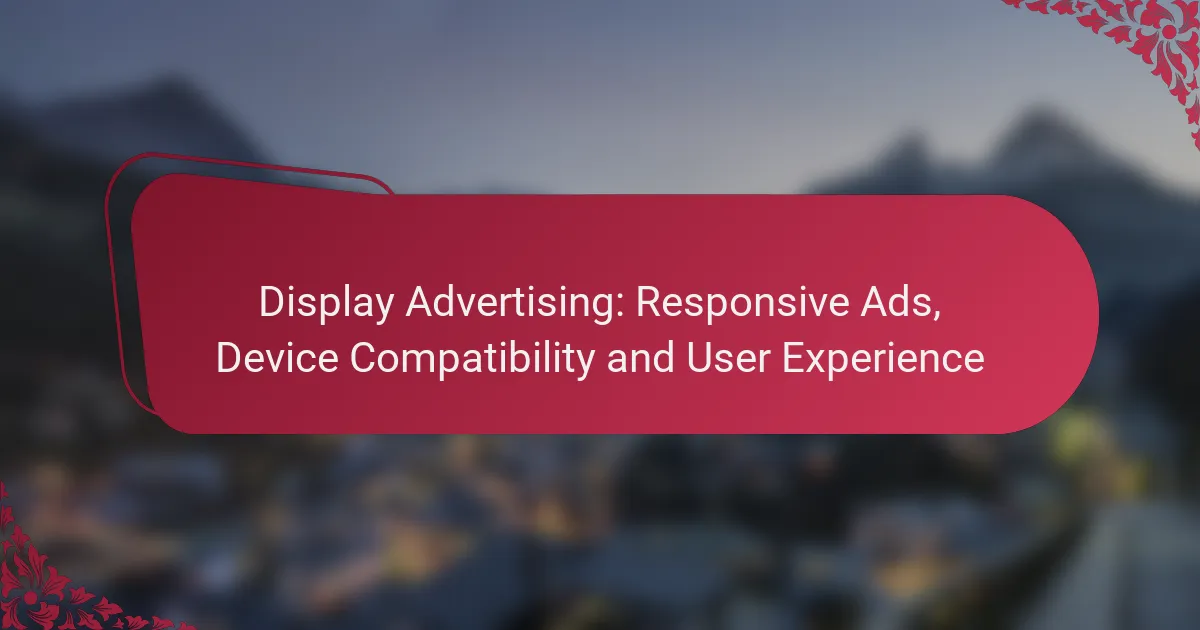 Display Advertising: Responsive Ads, Device Compatibility and User Experience